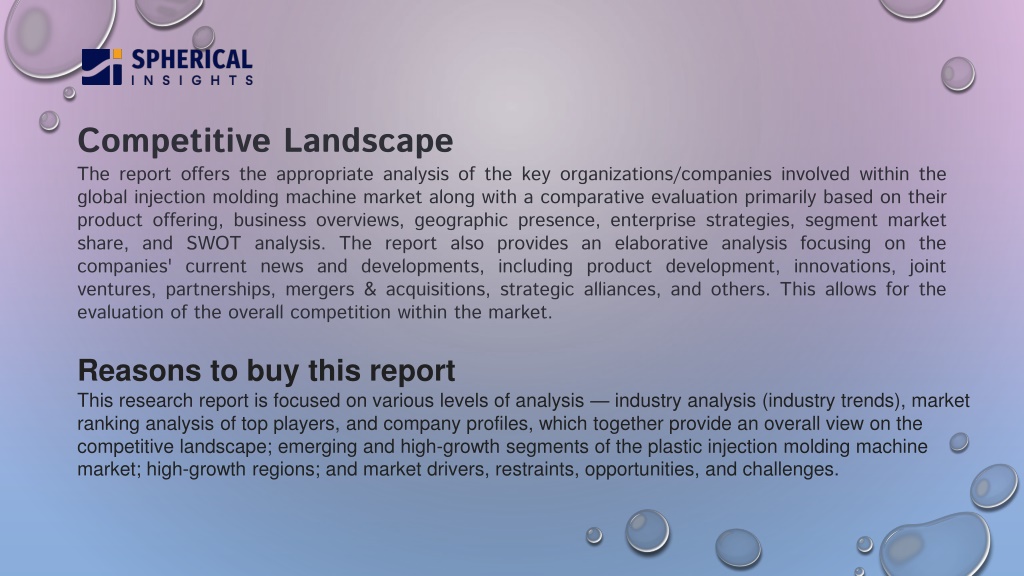 SPHERICAL INSIGHTS

Competitive Landscape

The report offers the appropriate analysis of the key organizations/companies involved within the global injection molding machine market along with a comparative evaluation primarily based on their product offering, business overviews, geographic presence, enterprise strategies, segment market share, and SWOT analysis. The report also provides an elaborative analysis focusing on the companies' current news and developments, including product development, innovations, joint ventures, partnerships, mergers & acquisitions, strategic alliances, and others. This allows for the evaluation of the overall competition within the market.

Reasons to buy this report

This research report is focused on various levels of analysis — industry analysis (industry trends), market ranking analysis of top players, and company profiles, which together provide an overall view on the competitive landscape; emerging and high-growth segments of the plastic injection molding machine market; high-growth regions; and market drivers, restraints, opportunities, and challenges.